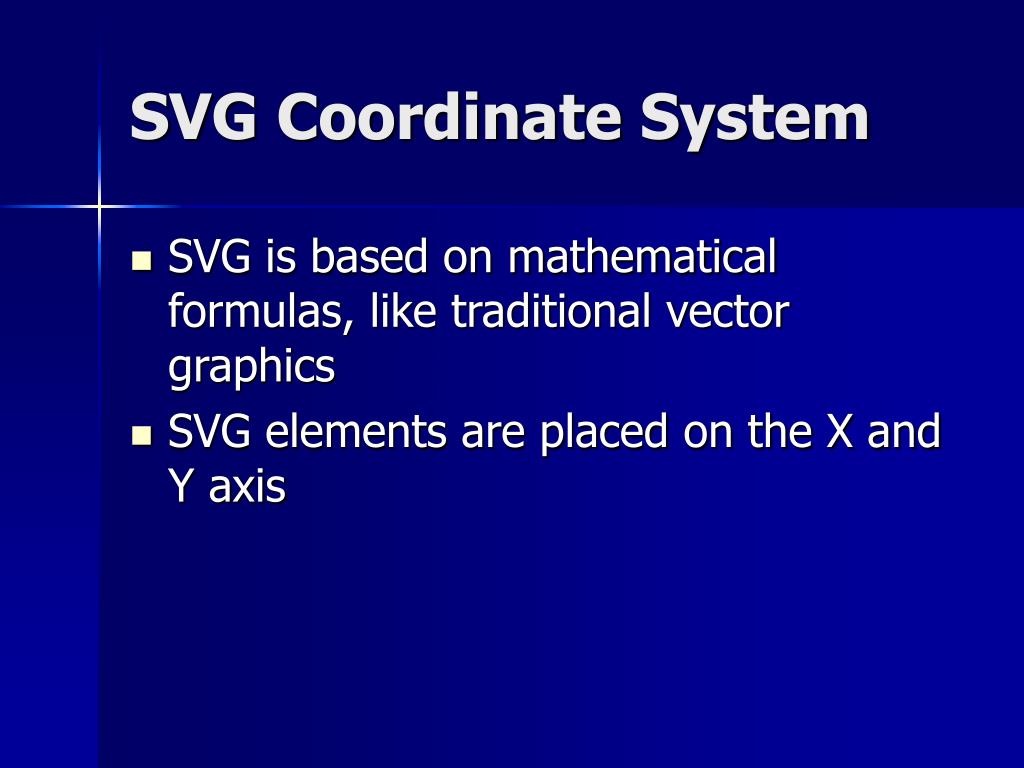 SVG Coordinate System

- SVG is based on mathematical formulas, like traditional vector graphics
- SVG elements are placed on the X and Y axis